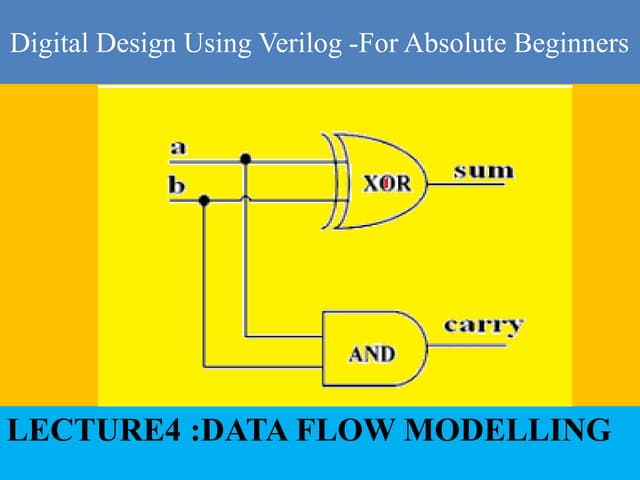 Digital Design Using Verilog -For Absolute Beginners

a

b

XOR

sum

AND

carry

LECTURE4 :DATA FLOW MODELLING